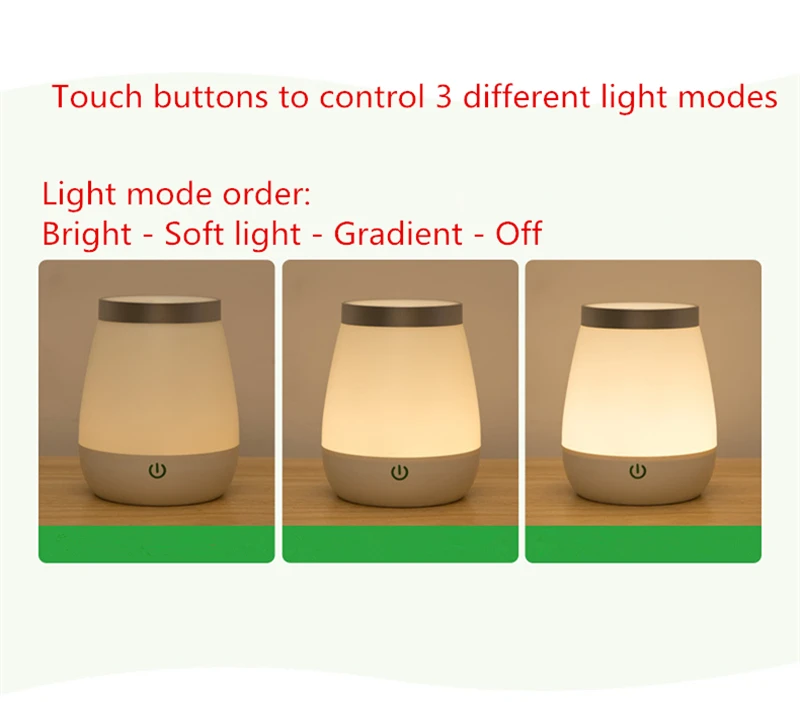 Touch buttons to control 3 different light modes

Light mode order:
Bright - Soft light - Gradient - Off